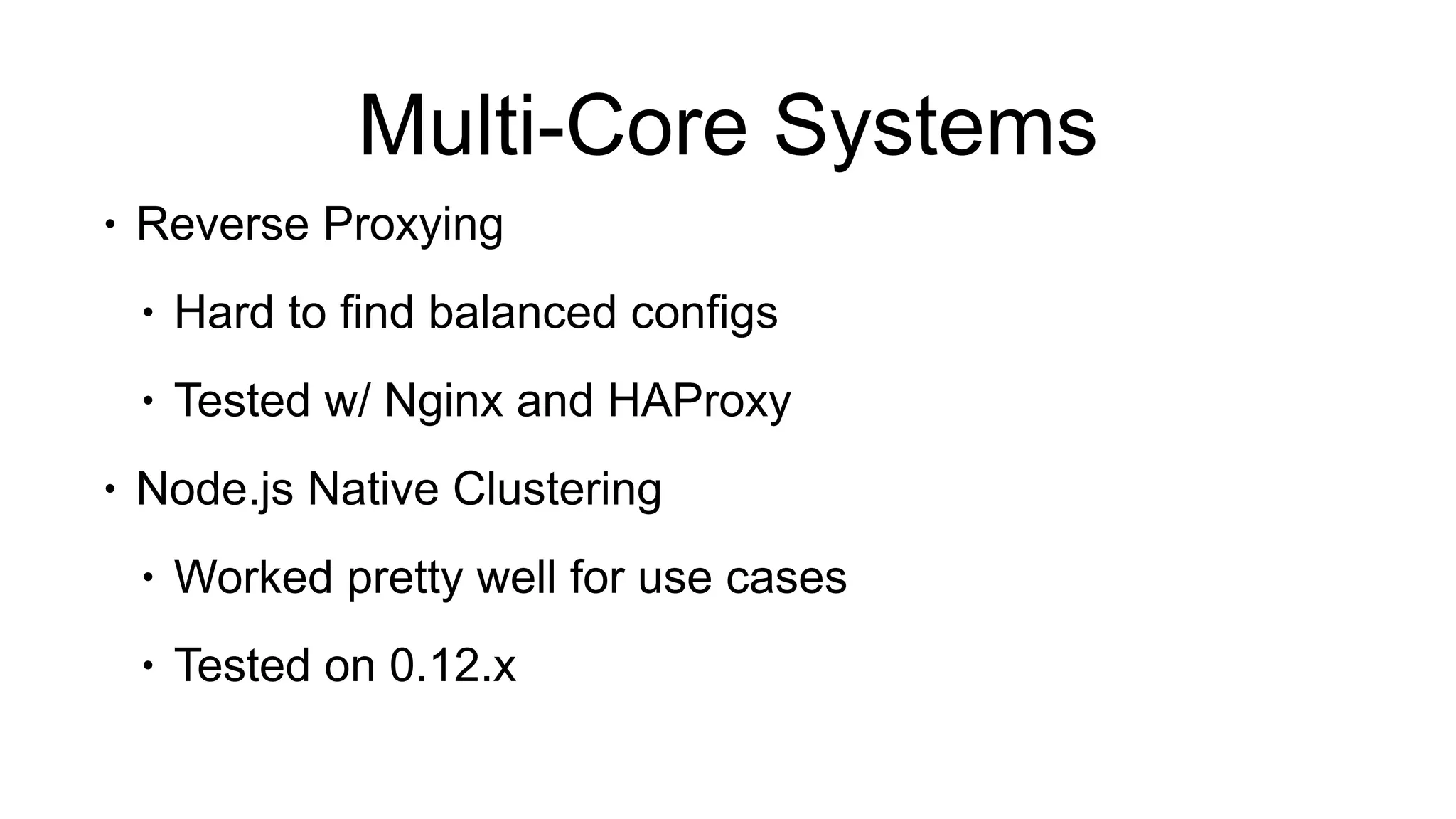 Multi-Core Systems

• Reverse Proxying
  • Hard to find balanced configs
  • Tested w/ Nginx and HAProxy
• Node.js Native Clustering
  • Worked pretty well for use cases
  • Tested on 0.12.x